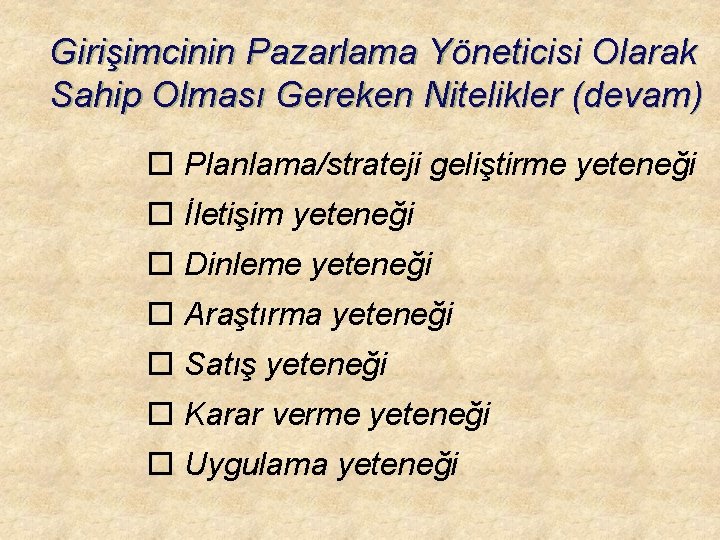 Girişimcinin Pazarlama Yöneticisi Olarak Sahip Olması Gereken Nitelikler (devam)

☐ Planlama/strateji geliştirme yeteneği
☐ İletişim yeteneği
☐ Dinleme yeteneği
☐ Araştırma yeteneği
☐ Satış yeteneği
☐ Karar verme yeteneği
☐ Uygulama yeteneği